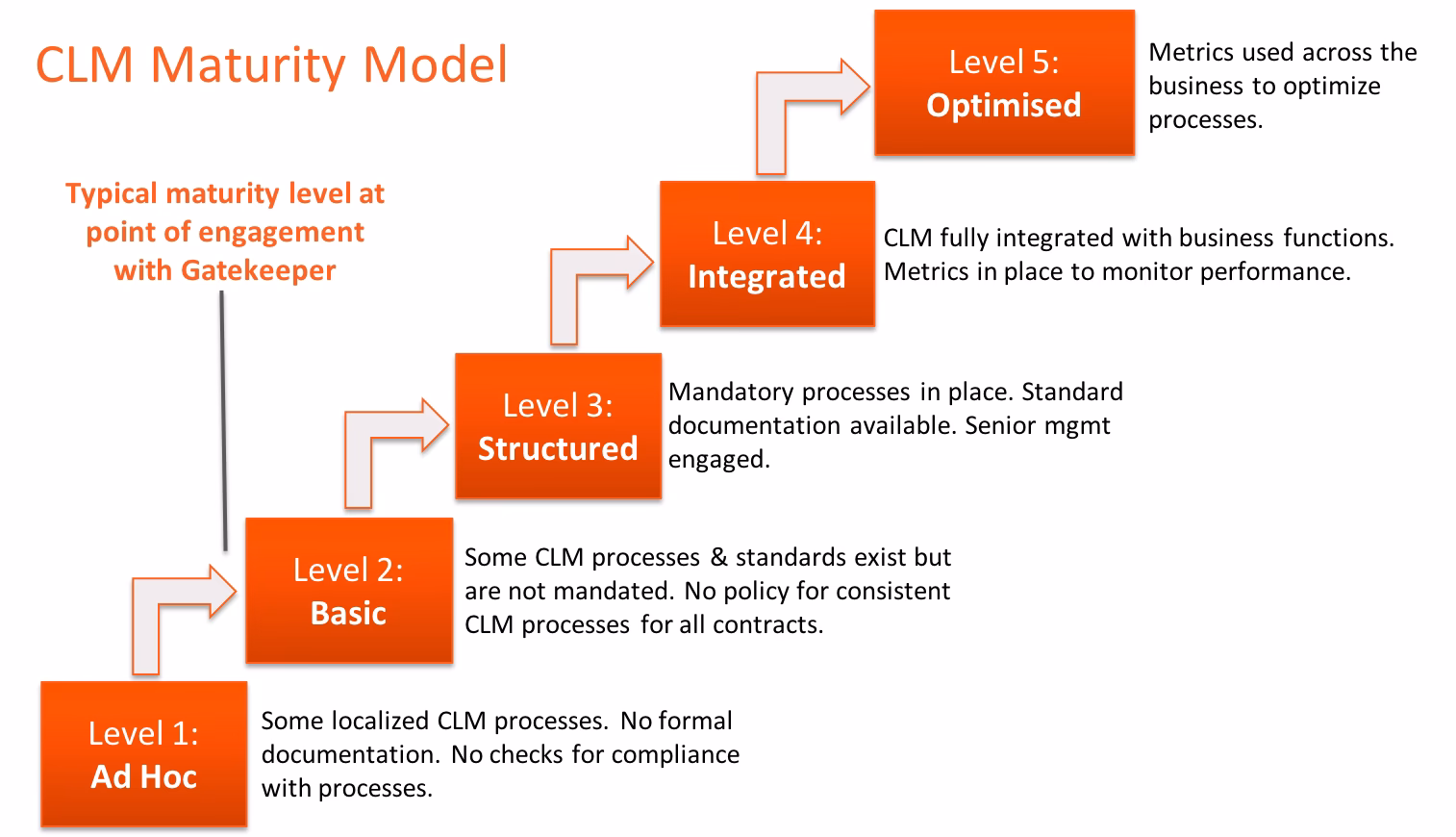 CLM Maturity Model

Typical maturity level at point of engagement with Gatekeeper

Level 5:
Optimised

Metrics used across the business to optimize processes.

Level 4:
Integrated

CLM fully integrated with business functions. Metrics in place to monitor performance.

Level 3:
Structured

Mandatory processes in place. Standard documentation available. Senior mgmt engaged.

Level 2:
Basic

Some CLM processes & standards exist but are not mandated. No policy for consistent CLM processes for all contracts.

Level 1:
Ad Hoc

Some localized CLM processes. No formal documentation. No checks for compliance with processes.